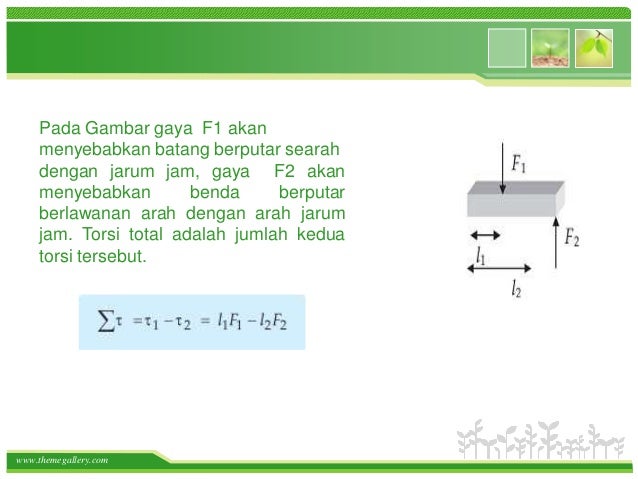 Pada Gambar gaya F1 akan menyebabkan batang berputar searah dengan jarum jam, gaya F2 akan menyebabkan benda berputar berlawanan arah dengan arah jarum jam. Torsi total adalah jumlah kedua torsi tersebut.

$F_1$

$F_2$

$l_1$

$l_2$

$\sum \tau = \tau_1 - \tau_2 = l_1 F_1 - l_2 F_2$

www.themegallery.com